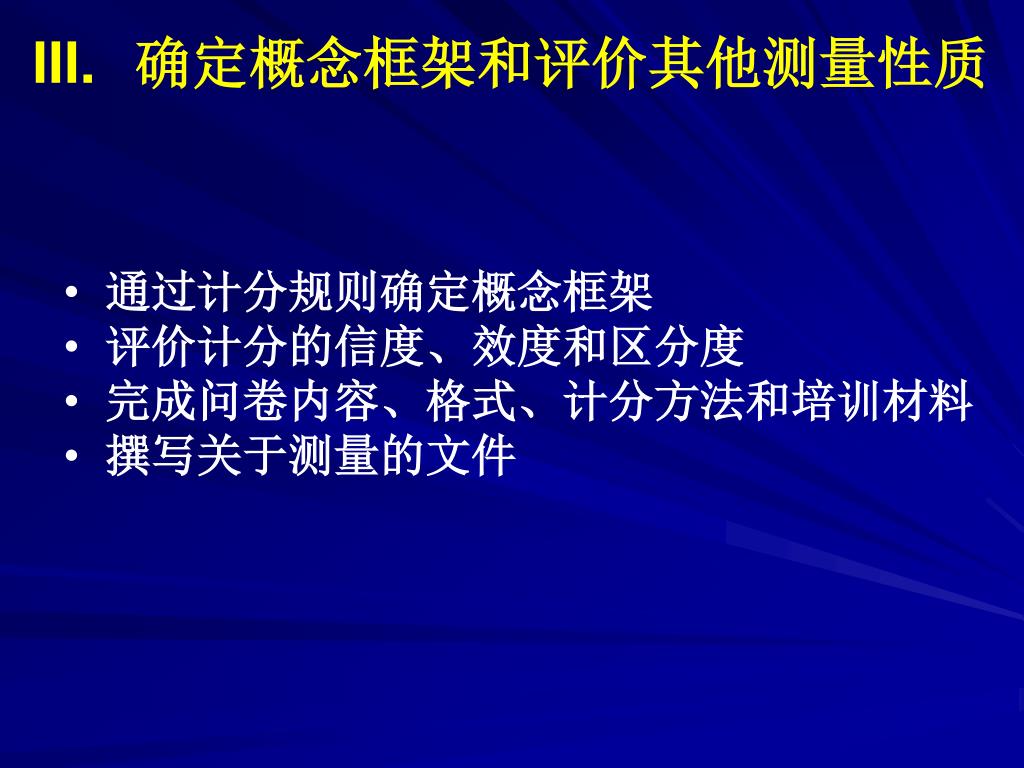 III. 确定概念框架和评价其他测量性质

• 通过计分规则确定概念框架
• 评价计分的信度、效度和区分度
• 完成问卷内容、格式、计分方法和培训材料
• 撰写关于测量的文件